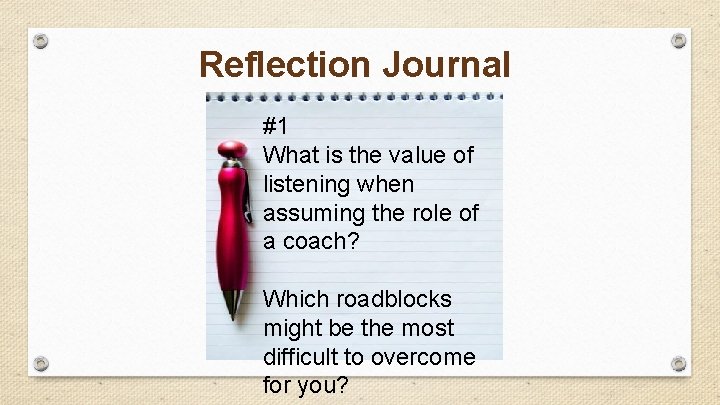 Reflection Journal

#1
What is the value of listening when assuming the role of a coach?

Which roadblocks might be the most difficult to overcome for you?